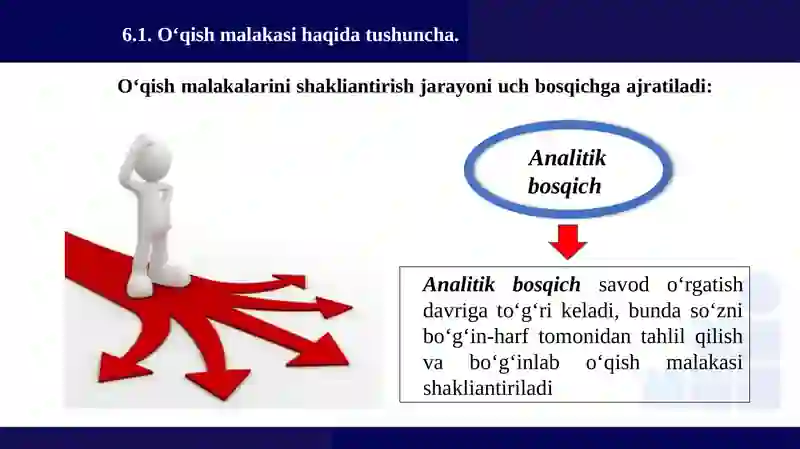 6.1. O‘qish malakasi haqida tushuncha.

O‘qish malakalarini shakliantirish jarayoni uch bosqichga ajratiladi:

Analitik bosqich

Analitik bosqich savod o‘rgatish davriga to‘g‘ri keladi, bunda so‘zni bo‘g‘in-harf tomonidan tahlil qilish va bo‘g‘inlab o‘qish malakasi shakliantiriladi